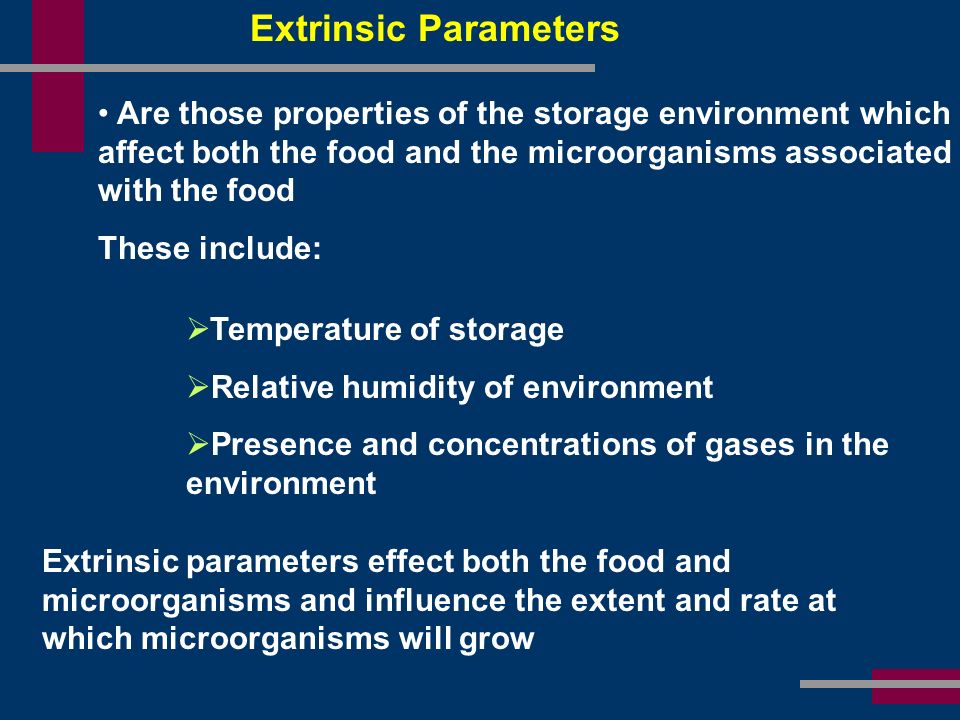 Extrinsic Parameters

• Are those properties of the storage environment which affect both the food and the microorganisms associated with the food

These include:

➢Temperature of storage

➢Relative humidity of environment

➢Presence and concentrations of gases in the environment

Extrinsic parameters effect both the food and microorganisms and influence the extent and rate at which microorganisms will grow